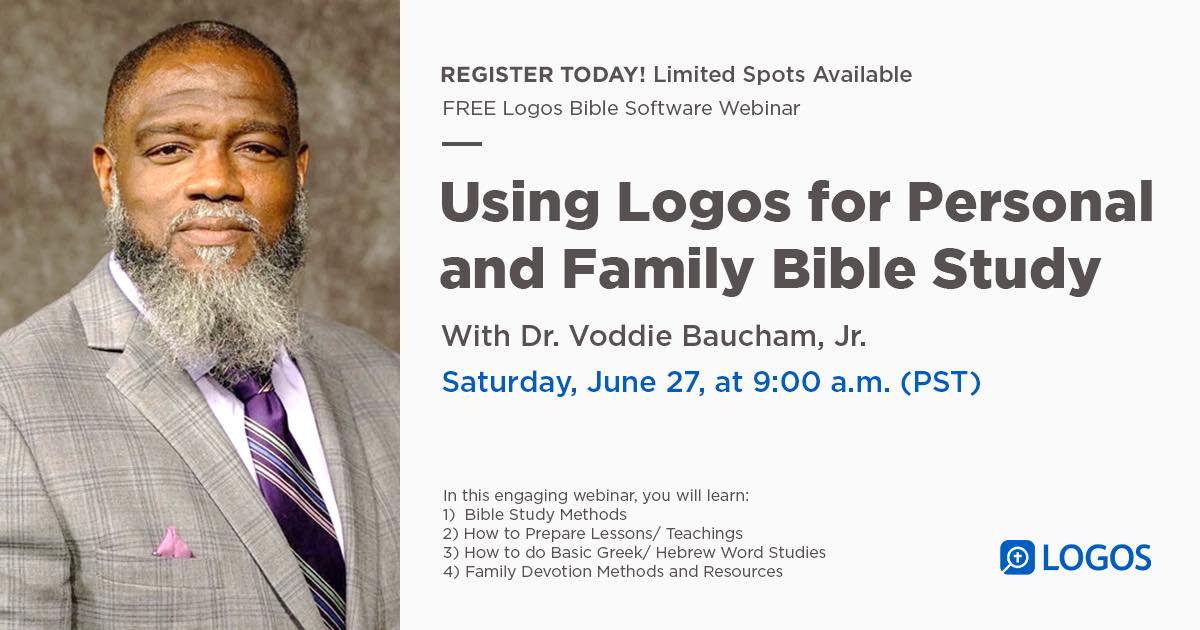 REGISTER TODAY! Limited Spots Available
FREE Logos Bible Software Webinar

Using Logos for Personal and Family Bible Study

With Dr. Voddie Baucham, Jr.

Saturday, June 27, at 9:00 a.m. (PST)

In this engaging webinar, you will learn:
1) Bible Study Methods
2) How to Prepare Lessons/ Teachings
3) How to do Basic Greek/ Hebrew Word Studies
4) Family Devotion Methods and Resources

LOGOS